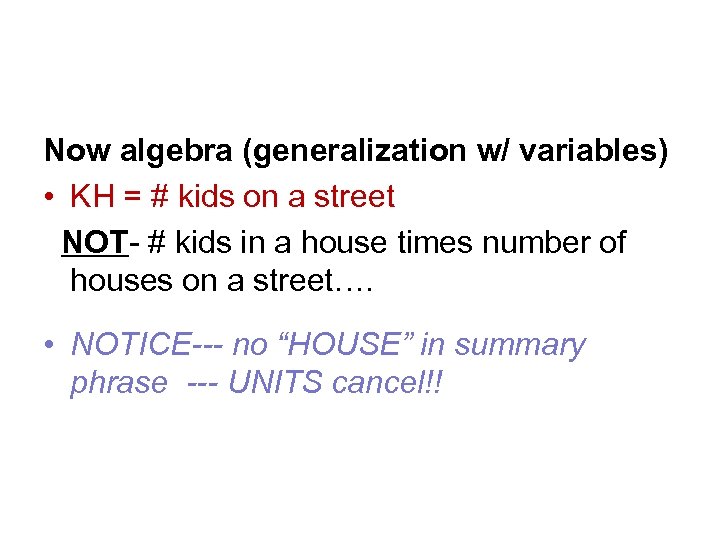 Now algebra (generalization w/ variables)

• KH = # kids on a street

NOT- # kids in a house times number of houses on a street….

• NOTICE--- no “HOUSE” in summary phrase --- UNITS cancel!!